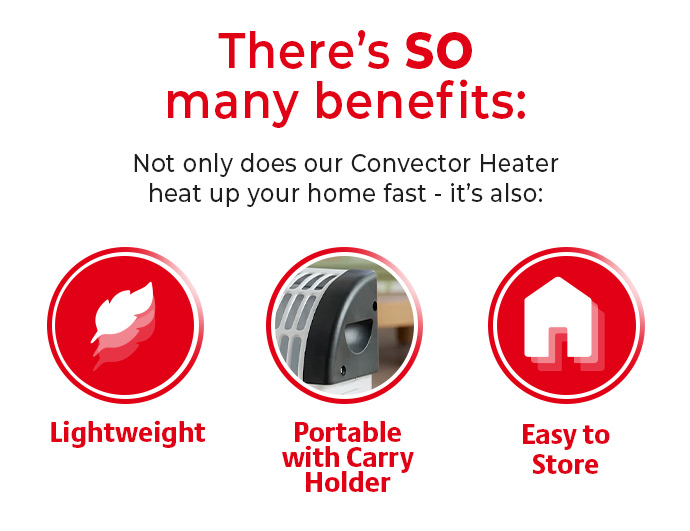 There's SO many benefits:

Not only does our Convector Heater heat up your home fast - it's also:

Lightweight

Portable with Carry Holder

Easy to Store